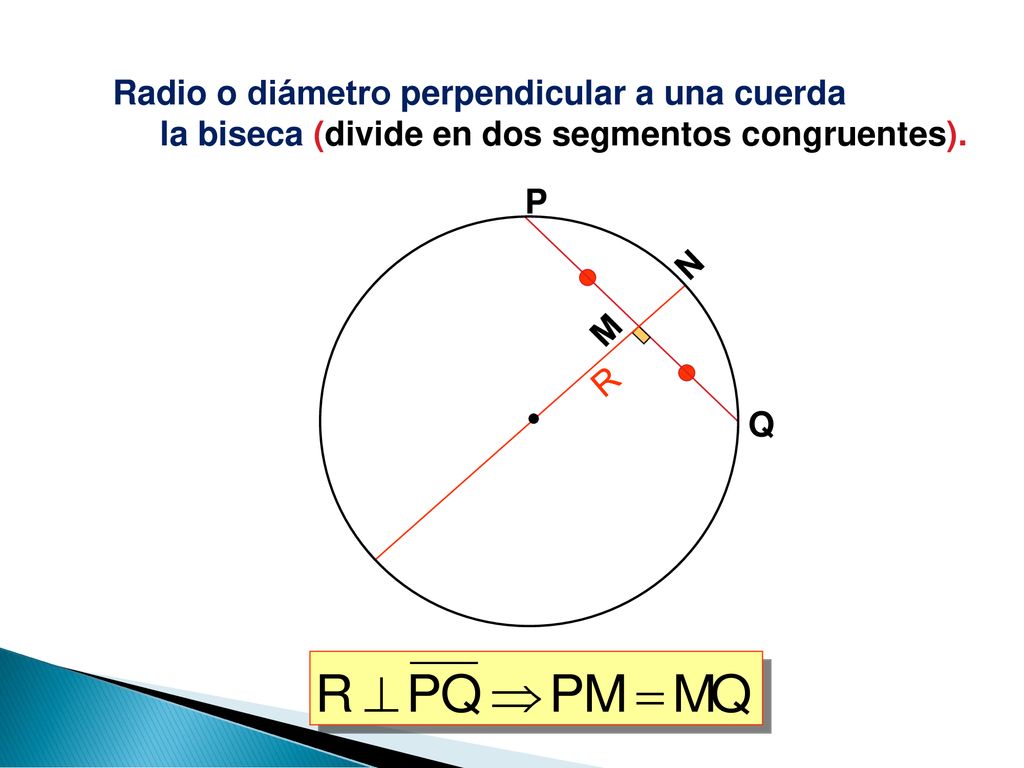 Radio o diámetro perpendicular a una cuerda la biseca (divide en dos segmentos congruentes).

P

N

M

R

Q

$R \perp \overline{PQ} \Rightarrow PM = MQ$